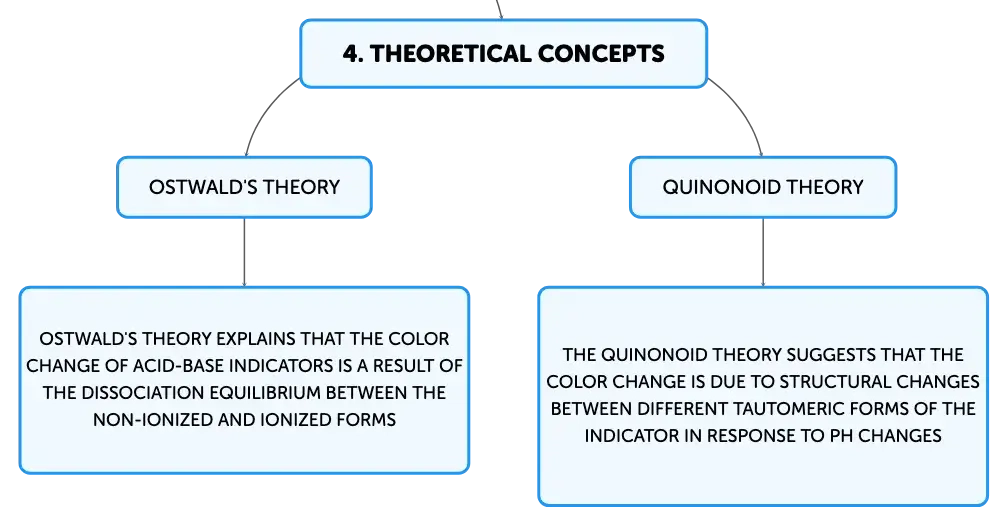 4. THEORETICAL CONCEPTS

OSTWALD'S THEORY

OSTWALD'S THEORY EXPLAINS THAT THE COLOR CHANGE OF ACID-BASE INDICATORS IS A RESULT OF THE DISSOCIATION EQUILIBRIUM BETWEEN THE NON-IONIZED AND IONIZED FORMS

QUINONOID THEORY

THE QUINONOID THEORY SUGGESTS THAT THE COLOR CHANGE IS DUE TO STRUCTURAL CHANGES BETWEEN DIFFERENT TAUTOMERIC FORMS OF THE INDICATOR IN RESPONSE TO PH CHANGES